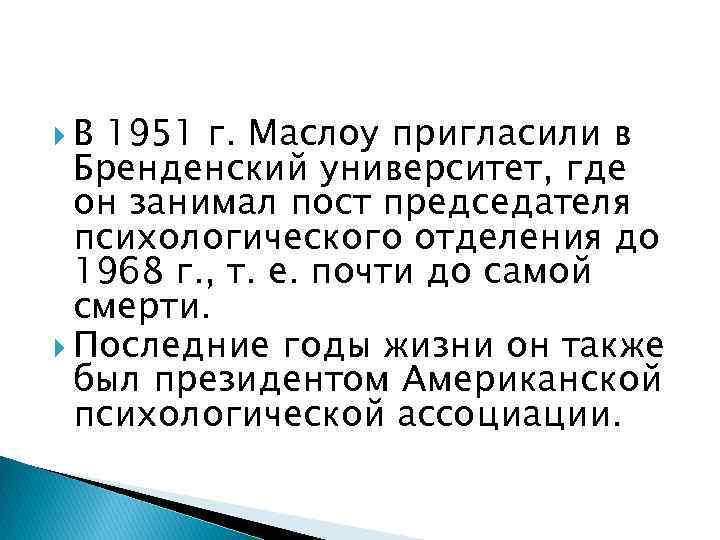 В 1951 г. Маслоу пригласили в Бренденский университет, где он занимал пост председателя психологического отделения до 1968 г., т. е. почти до самой смерти.

Последние годы жизни он также был президентом Американской психологической ассоциации.